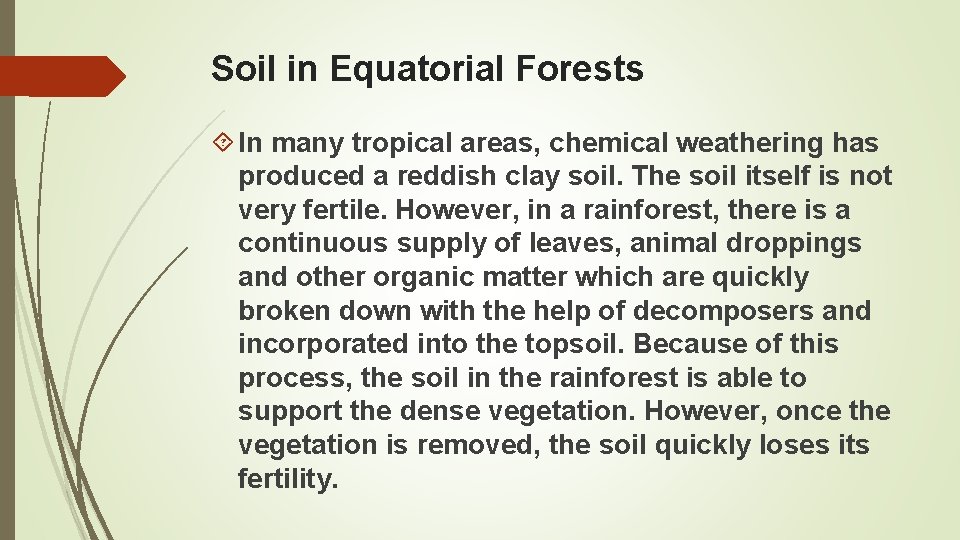 Soil in Equatorial Forests

In many tropical areas, chemical weathering has produced a reddish clay soil. The soil itself is not very fertile. However, in a rainforest, there is a continuous supply of leaves, animal droppings and other organic matter which are quickly broken down with the help of decomposers and incorporated into the topsoil. Because of this process, the soil in the rainforest is able to support the dense vegetation. However, once the vegetation is removed, the soil quickly loses its fertility.